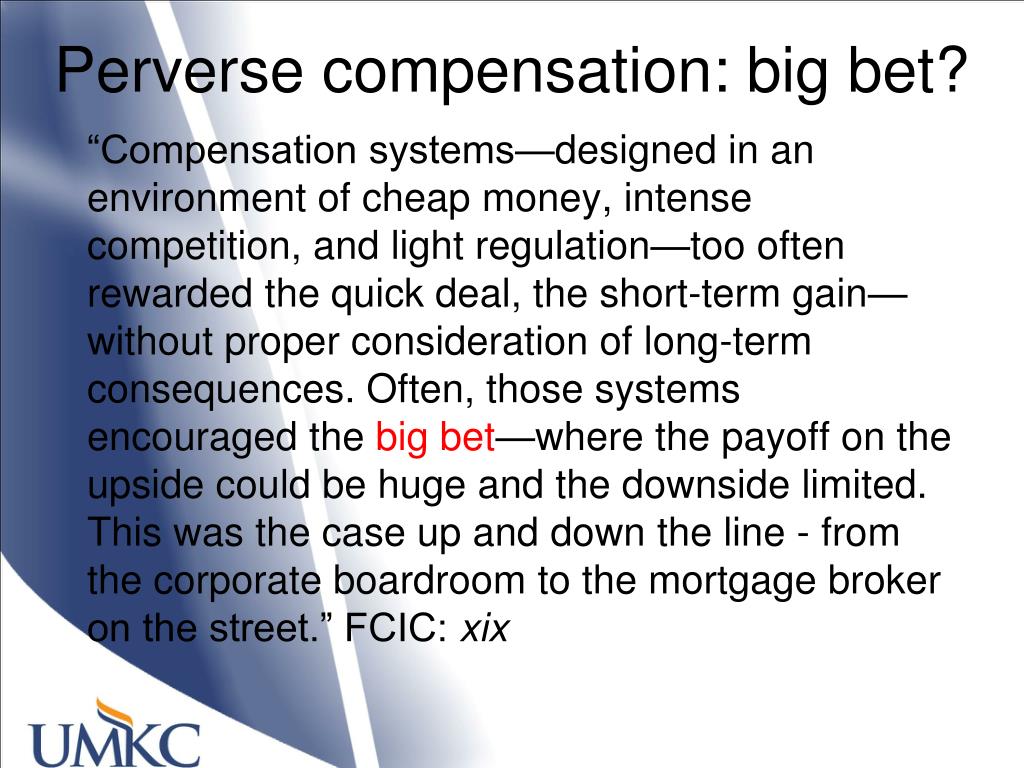 Perverse compensation: big bet?

“Compensation systems—designed in an environment of cheap money, intense competition, and light regulation—too often rewarded the quick deal, the short-term gain—without proper consideration of long-term consequences. Often, those systems encouraged the big bet—where the payoff on the upside could be huge and the downside limited. This was the case up and down the line - from the corporate boardroom to the mortgage broker on the street.” FCIC: xix

UMKC